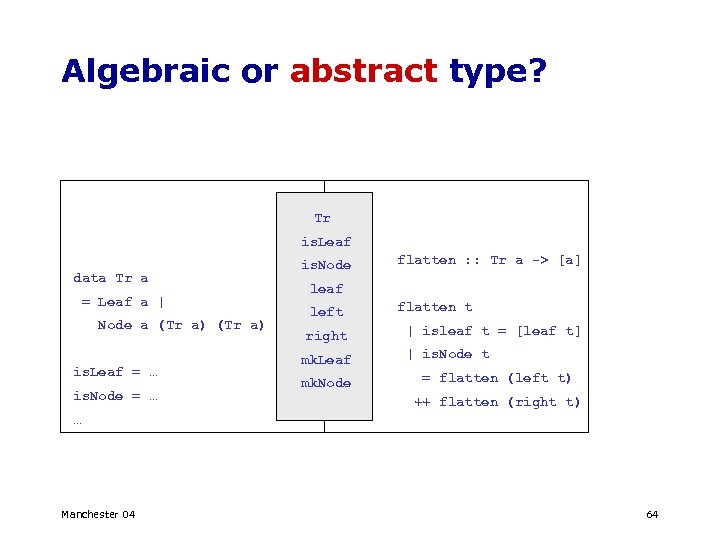 Algebraic or abstract type?

data Tr a
= Leaf a |
Node a (Tr a) (Tr a)

isLeaf = …
isNode = …
…

Tr
isLeaf
isNode
leaf
left
right
mkLeaf
mkNode

flatten :: Tr a -> [a]

flatten t
| isleaf t = [leaf t]
| isNode t
= flatten (left t)
++ flatten (right t)

Manchester 04

64